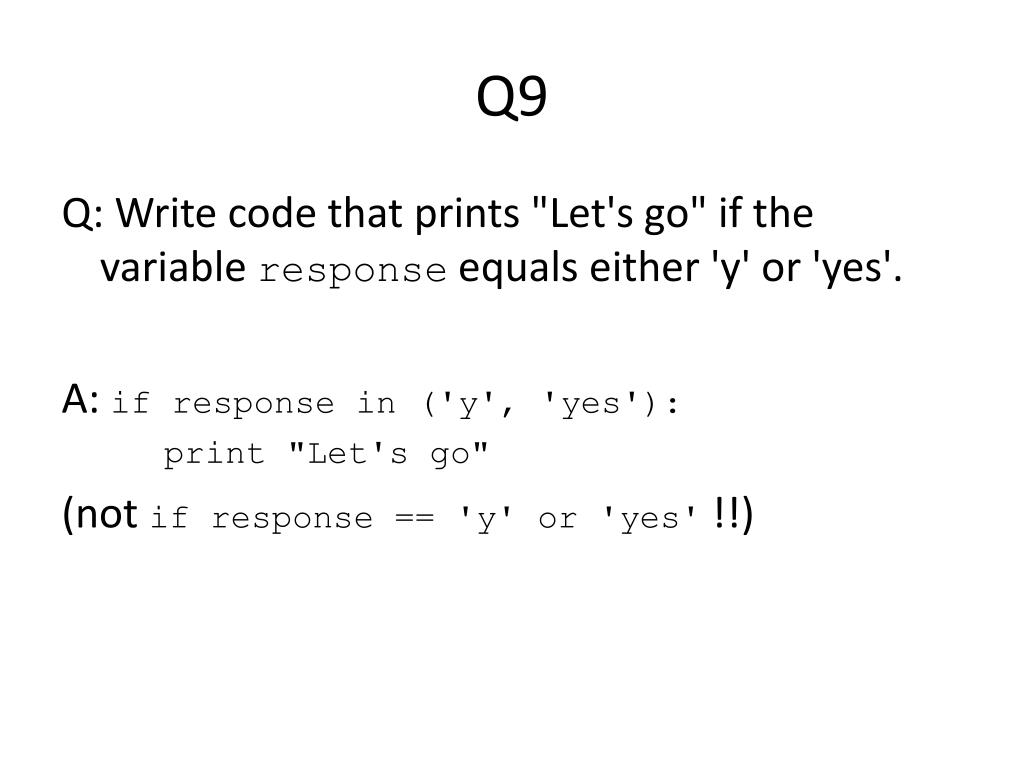 Q9

Q: Write code that prints "Let's go" if the variable response equals either 'y' or 'yes'.

A: if response in ('y', 'yes'):
    print "Let's go"

(not if response == 'y' or 'yes' !!)